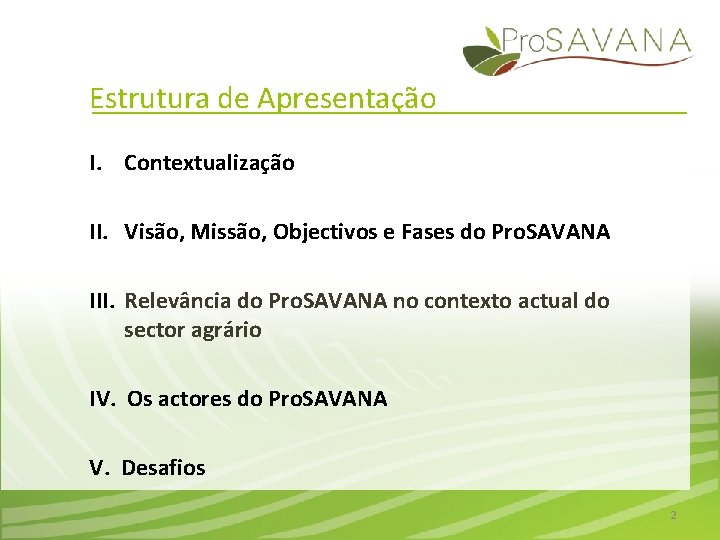 ProSAVANA

Estrutura de Apresentação

I. Contextualização

II. Visão, Missão, Objectivos e Fases do ProSAVANA

III. Relevância do ProSAVANA no contexto actual do sector agrário

IV. Os actores do ProSAVANA

V. Desafios

2